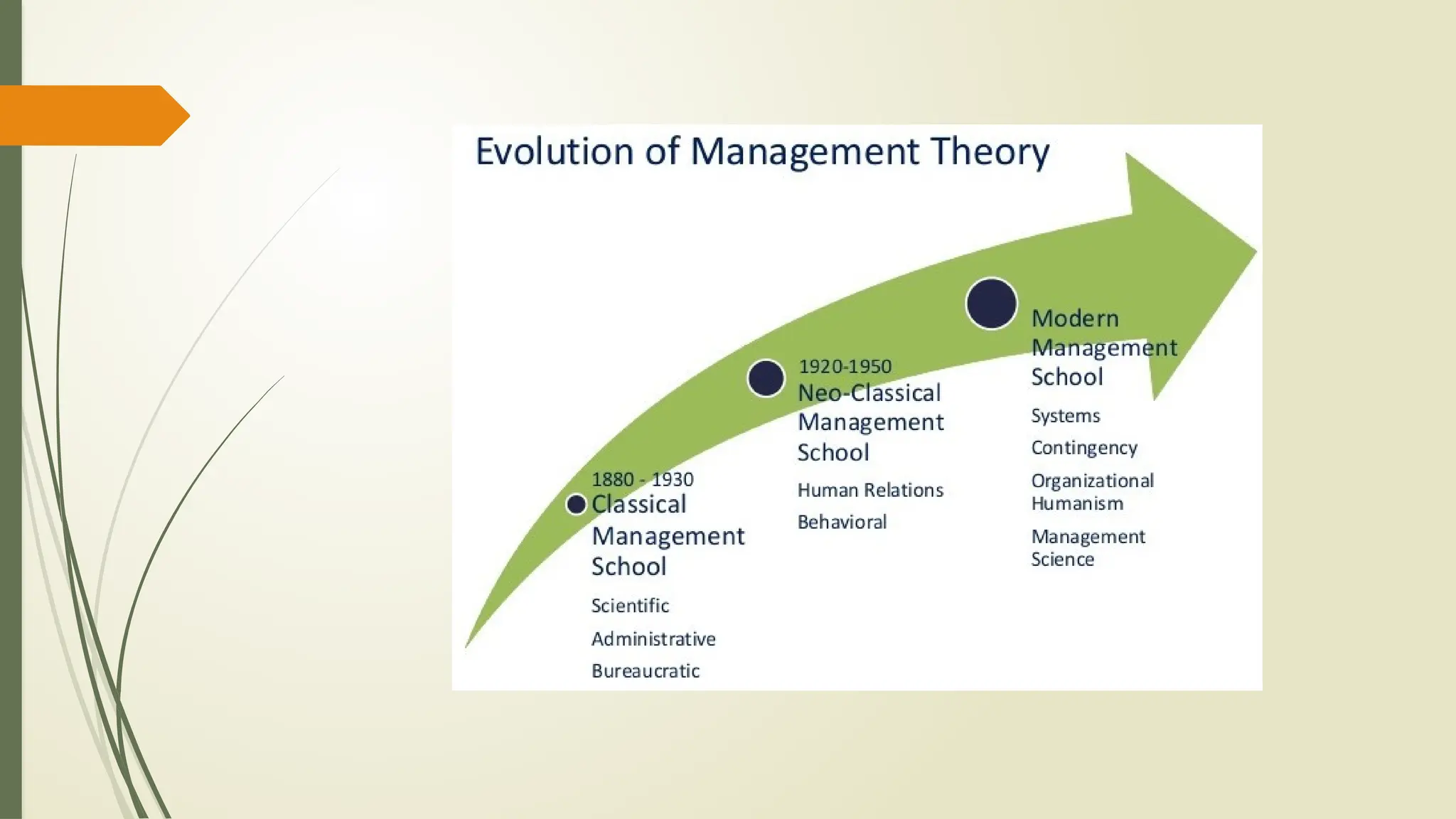 Evolution of Management Theory

1880 - 1930
Classical Management School

Scientific

Administrative

Bureaucratic

1920-1950
Neo-Classical Management School

Human Relations

Behavioral

Modern Management School

Systems

Contingency

Organizational Humanism

Management Science